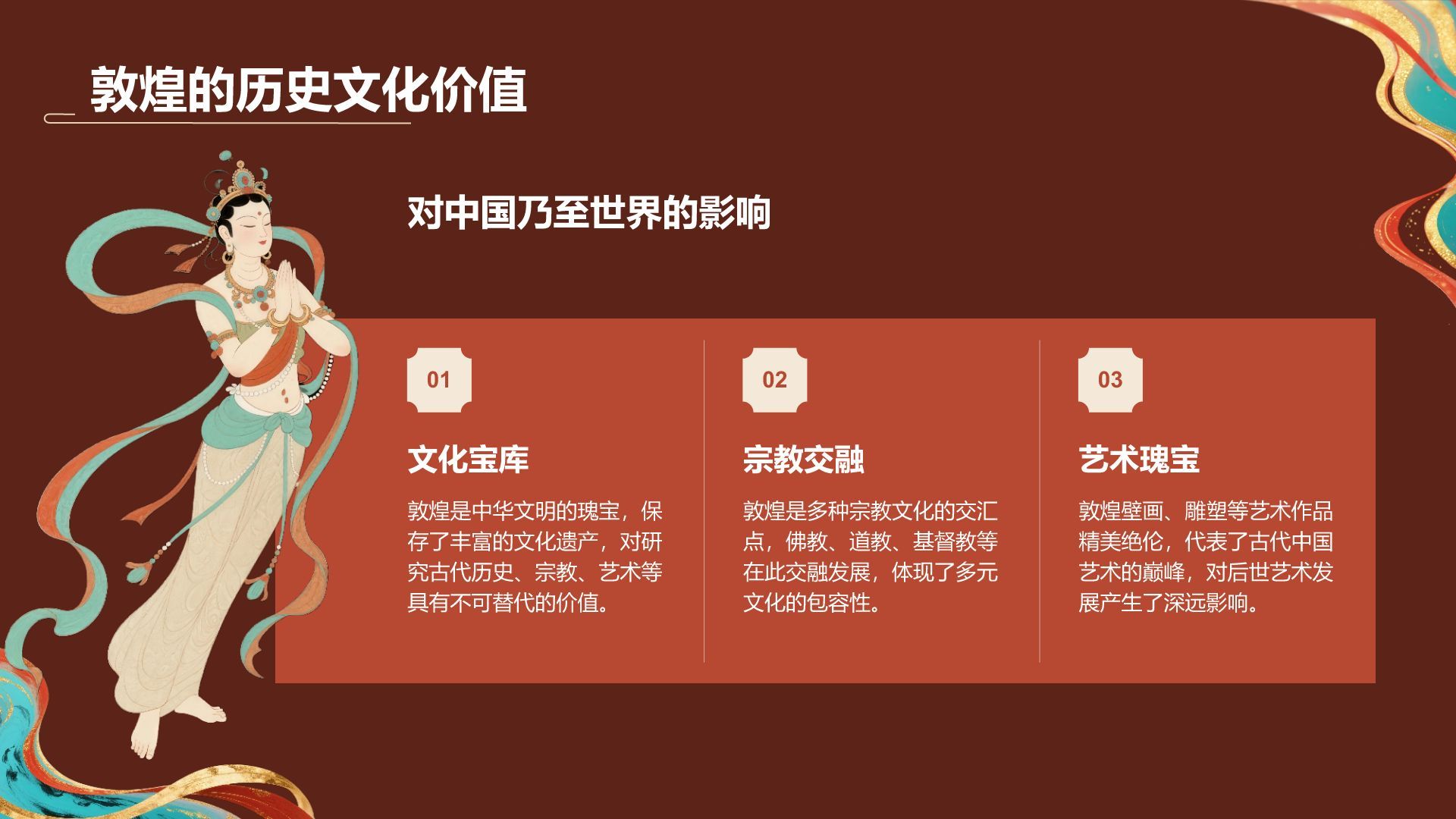 敦煌的历史文化价值

对中国乃至世界的影响

01

文化宝库

敦煌是中华文明的瑰宝，保存了丰富的文化遗产，对研究古代历史、宗教、艺术等具有不可替代的价值。

02

宗教交融

敦煌是多种宗教文化的交汇点，佛教、道教、基督教等在此交融发展，体现了多元文化的包容性。

03

艺术瑰宝

敦煌壁画、雕塑等艺术作品精美绝伦，代表了古代中国艺术的巅峰，对后世艺术发展产生了深远影响。